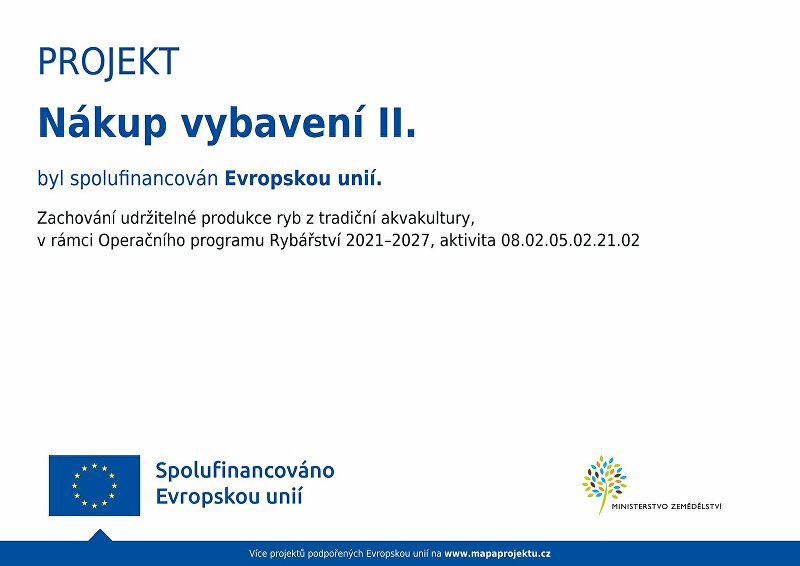 PROJEKT

Nákup vybavení II.

byl spolufinancován Evropskou unií.

Zachování udržitelné produkce ryb z tradiční akvakultury, v rámci Operačního programu Rybářství 2021–2027, aktivita 08.02.05.02.21.02

Spolufinancováno Evropskou unií

MINISTERSTVO ZEMĚDĚLSTVÍ

Více projektů podpořených Evropskou unií na www.mapaprojektu.cz